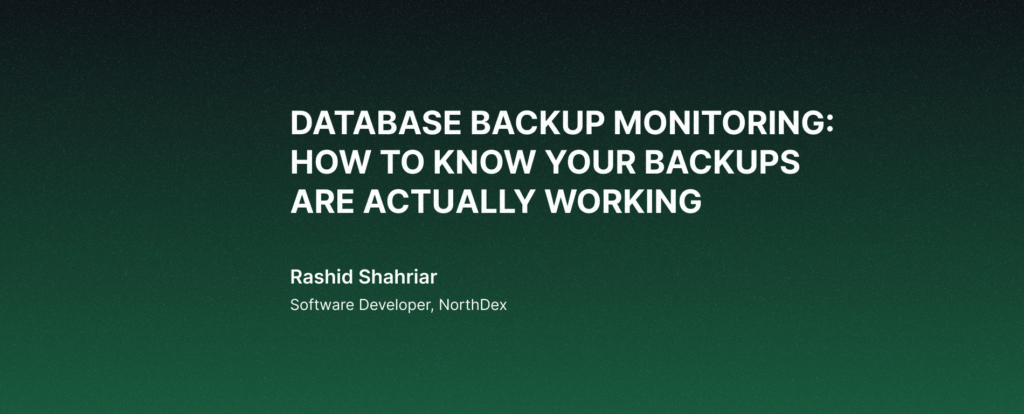 DATABASE BACKUP MONITORING: HOW TO KNOW YOUR BACKUPS ARE ACTUALLY WORKING

Rashid Shahriar

Software Developer, NorthDex